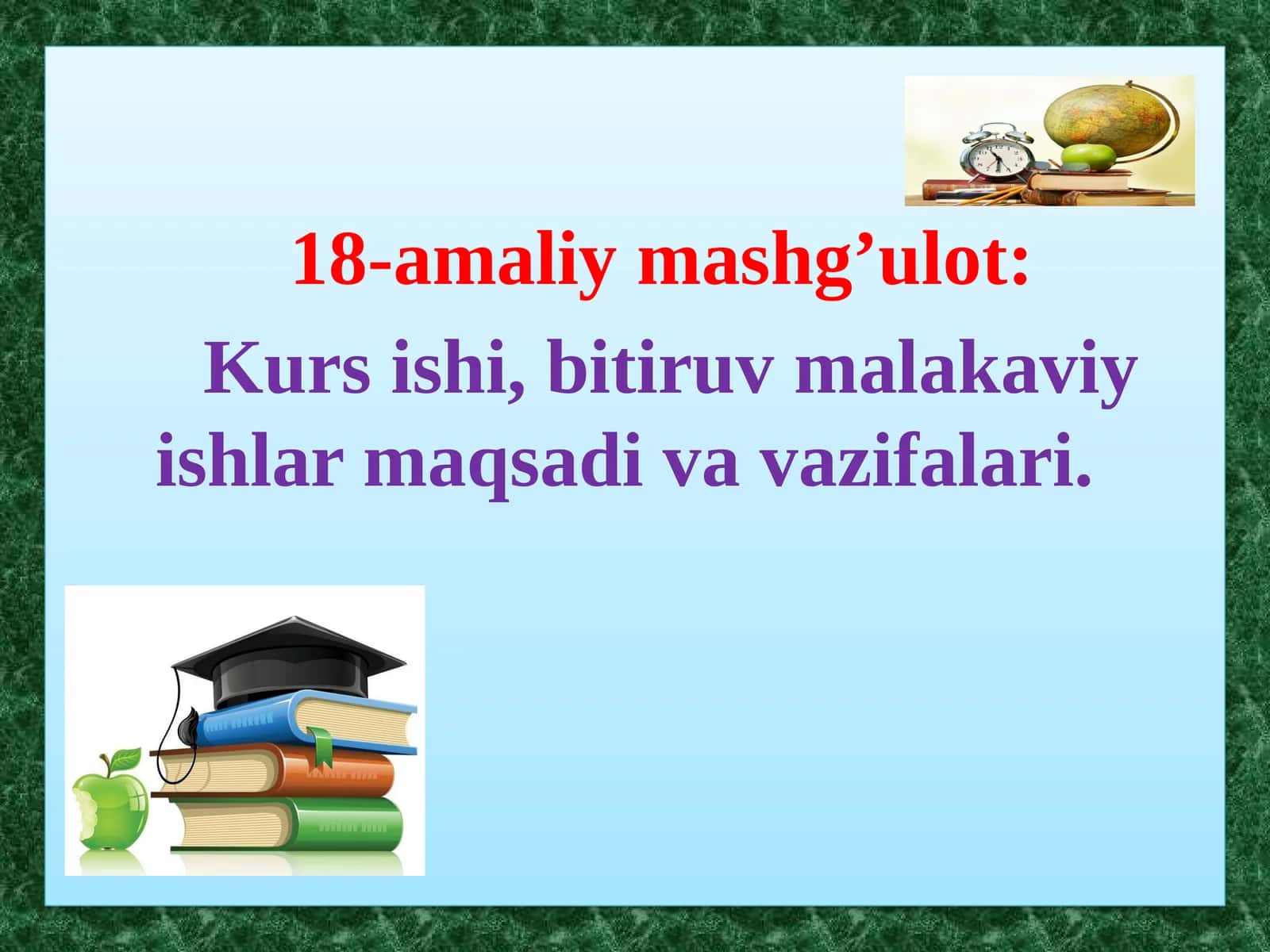 18-amaliy mashg’ulot:

Kurs ishi, bitiruv malakaviy ishlar maqsadi va vazifalari.